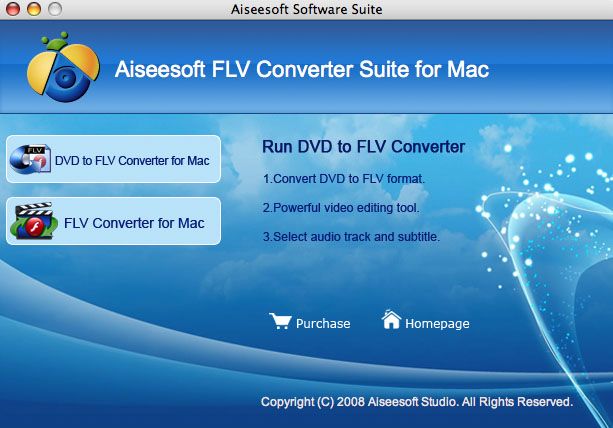 Aiseesoft Software Suite

Aiseesoft FLV Converter Suite for Mac

FLV

DVD to FLV Converter for Mac

FLV Converter for Mac

Run DVD to FLV Converter

1.Convert DVD to FLV format.

2.Powerful video editing tool.

3.Select audio track and subtitle.

Purchase

Homepage

Copyright (C) 2008 Aiseesoft Studio. All Rights Reserved.